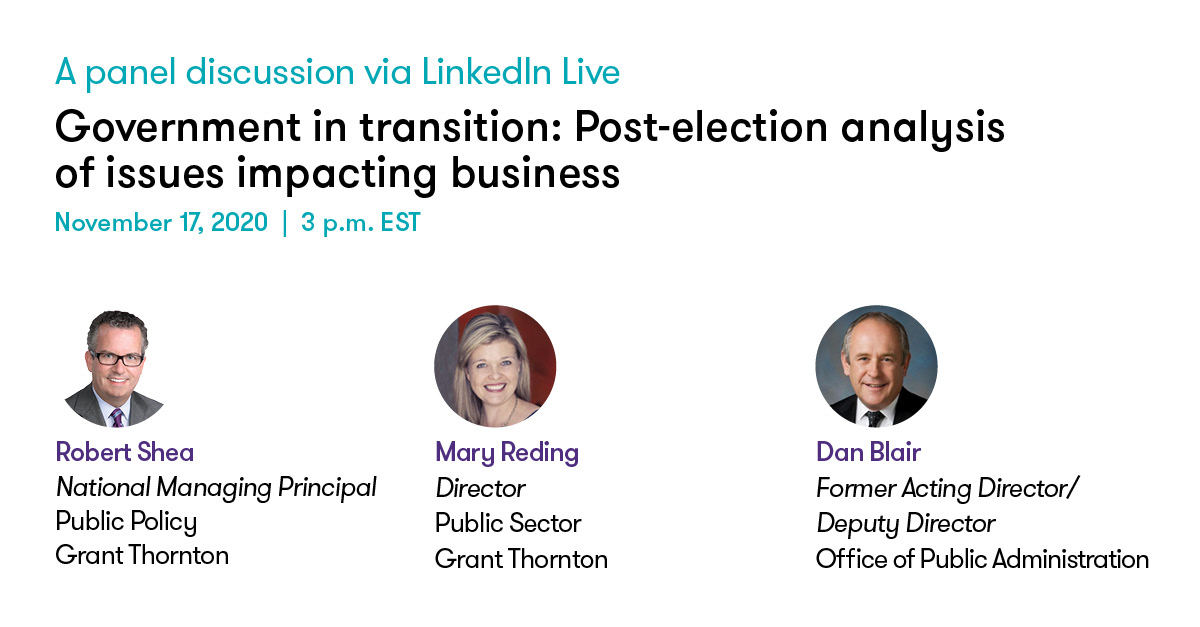 A panel discussion via LinkedIn Live

Government in transition: Post-election analysis of issues impacting business

November 17, 2020 | 3 p.m. EST

Robert Shea
National Managing Principal
Public Policy
Grant Thornton

Mary Reding
Director
Public Sector
Grant Thornton

Dan Blair
Former Acting Director/
Deputy Director
Office of Public Administration